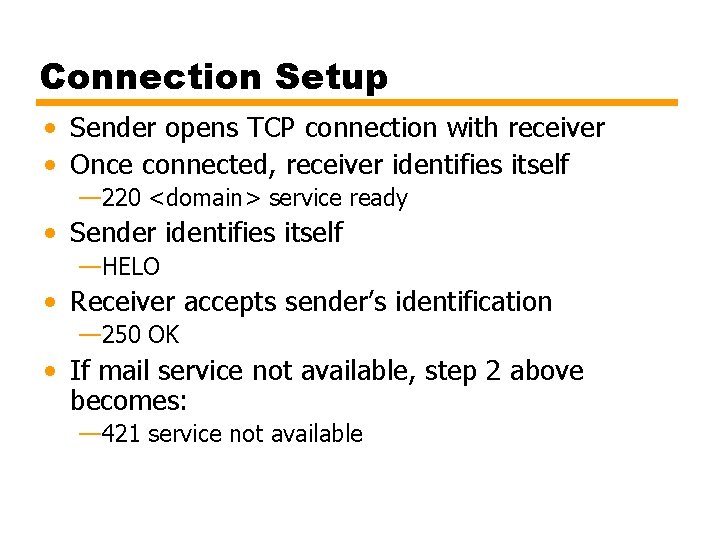 Connection Setup

• Sender opens TCP connection with receiver
• Once connected, receiver identifies itself
—220 <domain> service ready
• Sender identifies itself
—HELO
• Receiver accepts sender's identification
—250 OK
• If mail service not available, step 2 above becomes:
—421 service not available